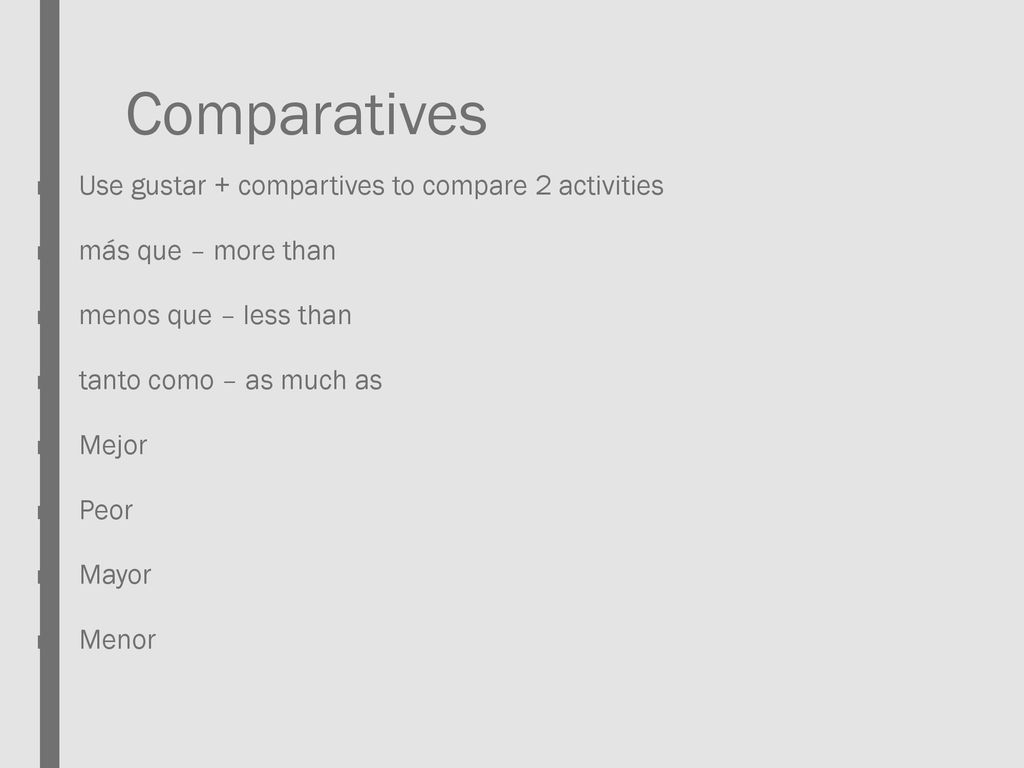 Comparatives

Use gustar + compartives to compare 2 activities

más que – more than

menos que – less than

tanto como – as much as

Mejor

Peor

Mayor

Menor